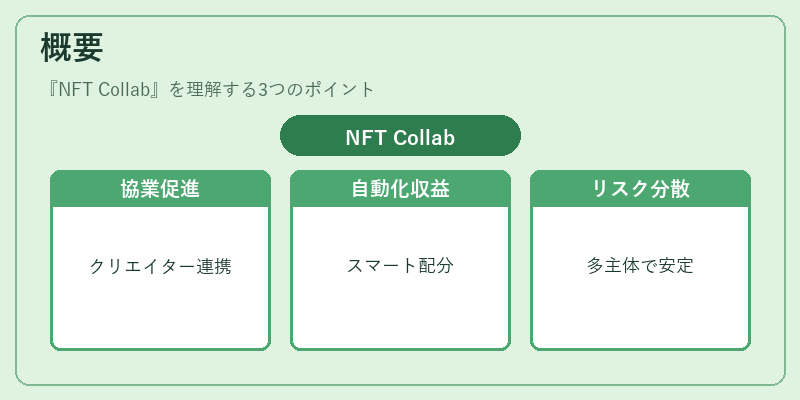 概要

『NFT Collab』を理解する3つのポイント

NFT Collab

協業促進

クリエイター連携

自動化収益

スマート配分

リスク分散

多主体で安定